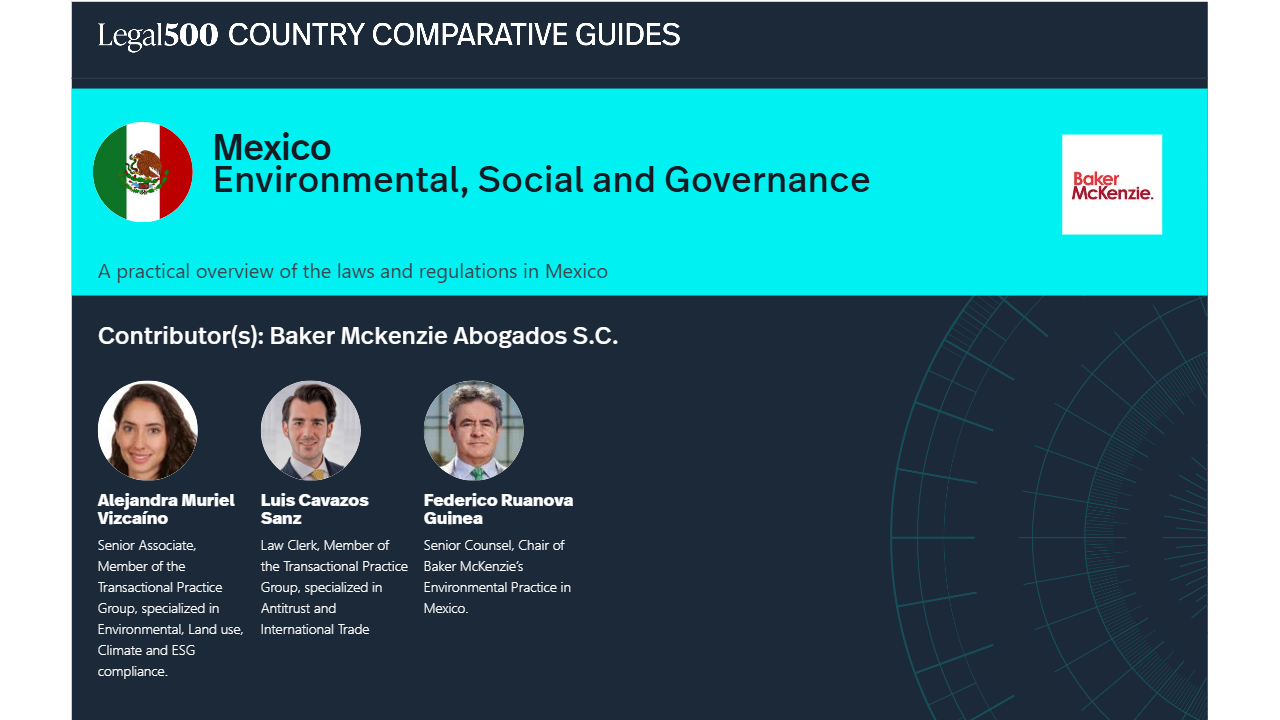 Legal500 COUNTRY COMPARATIVE GUIDES

Mexico
Environmental, Social and Governance

Baker McKenzie.

A practical overview of the laws and regulations in Mexico

Contributor(s): Baker Mckenzie Abogados S.C.

Alejandra Muriel Vizcaíno

Senior Associate, Member of the Transactional Practice Group, specialized in Environmental, Land use, Climate and ESG compliance.

Luis Cavazos Sanz

Law Clerk, Member of the Transactional Practice Group, specialized in Antitrust and International Trade

Federico Ruanova Guinea

Senior Counsel, Chair of Baker McKenzie's Environmental Practice in Mexico.